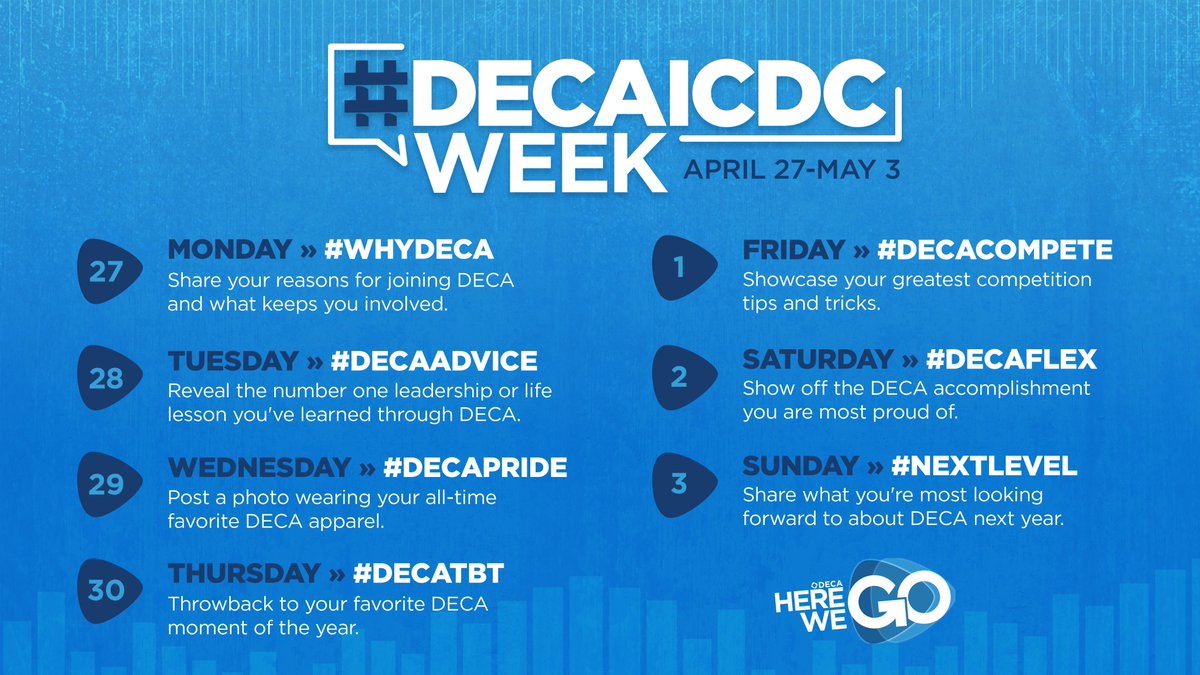 #DECAICDC WEEK
APRIL 27-MAY 3

27
MONDAY » #WHYDECA
Share your reasons for joining DECA and what keeps you involved.

28
TUESDAY » #DECAADVICE
Reveal the number one leadership or life lesson you've learned through DECA.

29
WEDNESDAY » #DECAPRIDE
Post a photo wearing your all-time favorite DECA apparel.

30
THURSDAY » #DECATBT
Throwback to your favorite DECA moment of the year.

1
FRIDAY » #DECACOMPETE
Showcase your greatest competition tips and tricks.

2
SATURDAY » #DECAFLEX
Show off the DECA accomplishment you are most proud of.

3
SUNDAY » #NEXTLEVEL
Share what you're most looking forward to about DECA next year.

DECA
HERE WE GO